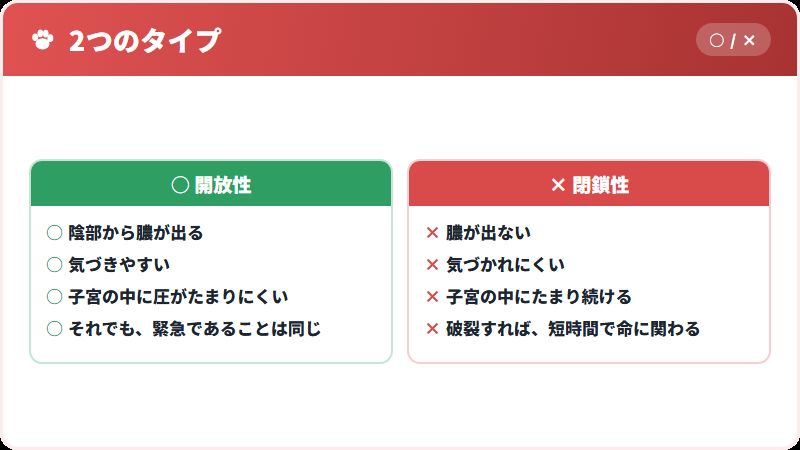 2つのタイプ

○ / ×

○ 開放性

○ 陰部から膿が出る
○ 気づきやすい
○ 子宮の中に圧がたまりにくい
○ それでも、緊急であることは同じ

× 閉鎖性

× 膿が出ない
× 気づかれにくい
× 子宮の中にたまり続ける
× 破裂すれば、短時間で命に関わる